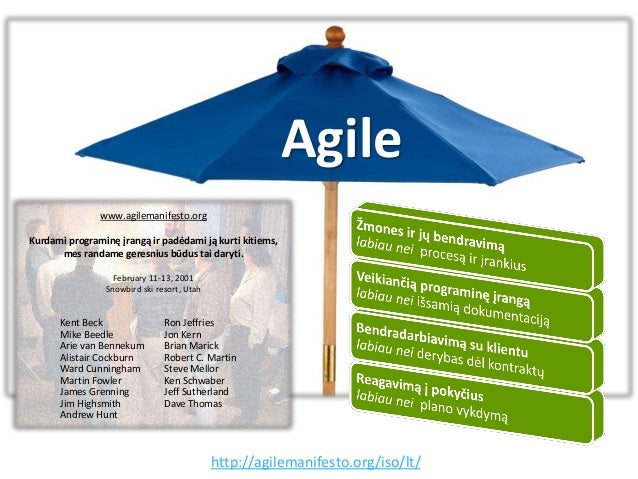 Agile

www.agilemanifesto.org

Kurdami programinę įrangą ir padėdami ją kurti kitiems, mes randame geresnius būdus tai daryti.

February 11-13, 2001
Snowbird ski resort, Utah

Kent Beck
Mike Beedle
Arie van Bennekum
Alistair Cockburn
Ward Cunningham
Martin Fowler
James Grenning
Jim Highsmith
Andrew Hunt

Ron Jeffries
Jon Kern
Brian Marick
Robert C. Martin
Steve Mellor
Ken Schwaber
Jeff Sutherland
Dave Thomas

Žmones ir jų bendravimą
labiau nei procesą ir įrankius

Veikiančią programinę įrangą
labiau nei išsamią dokumentaciją

Bendradarbiavimą su klientu
labiau nei derybas dėl kontraktų

Reagavimą į pokyčius
labiau nei plano vykdymą

http://agilemanifesto.org/iso/lt/